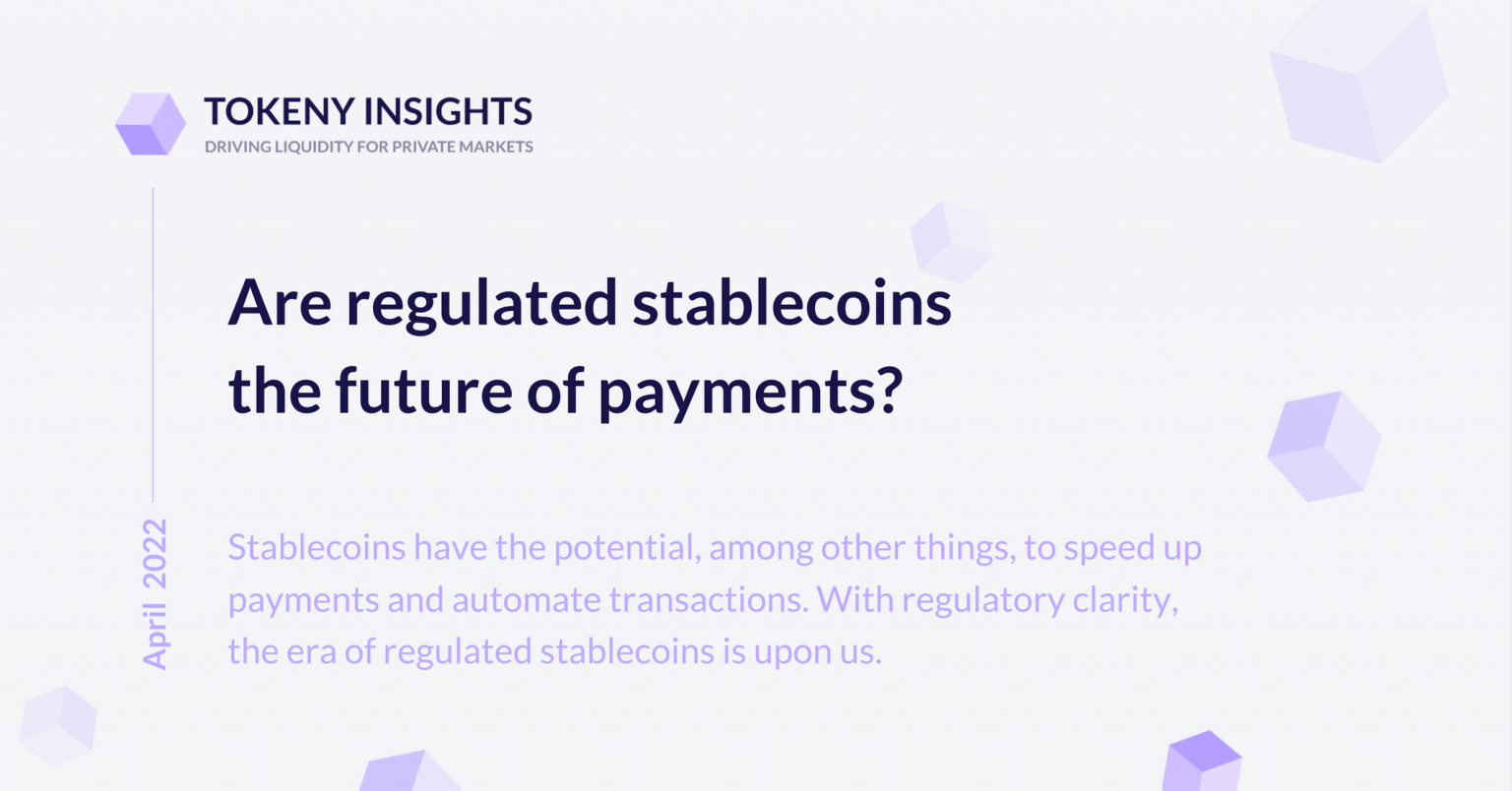 TOKENY INSIGHTS
DRIVING LIQUIDITY FOR PRIVATE MARKETS

April 2022

Are regulated stablecoins the future of payments?

Stablecoins have the potential, among other things, to speed up payments and automate transactions. With regulatory clarity, the era of regulated stablecoins is upon us.